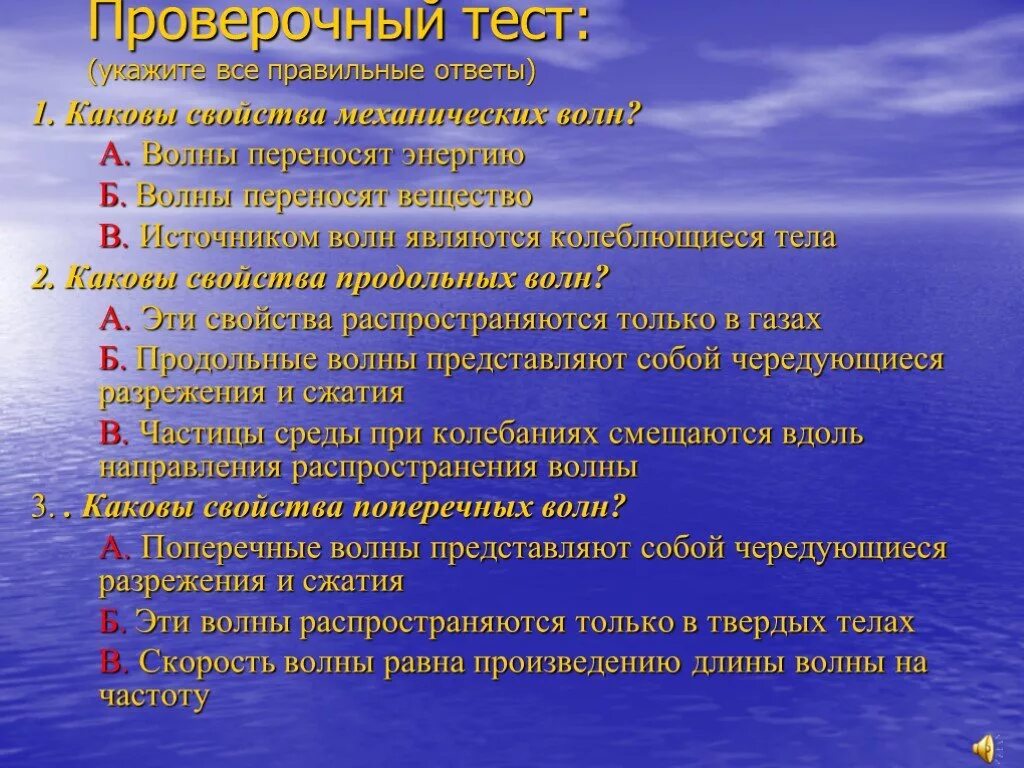 Проверочный тест:
(укажите все правильные ответы)

1. Каковы свойства механических волн?

А. Волны переносят энергию

Б. Волны переносят вещество

В. Источником волн являются колеблющиеся тела

2. Каковы свойства продольных волн?

А. Эти свойства распространяются только в газах

Б. Продольные волны представляют собой чередующиеся разрежения и сжатия

В. Частицы среды при колебаниях смещаются вдоль направления распространения волны

3. . Каковы свойства поперечных волн?

А. Поперечные волны представляют собой чередующиеся разрежения и сжатия

Б. Эти волны распространяются только в твердых телах

В. Скорость волны равна произведению длины волны на частоту